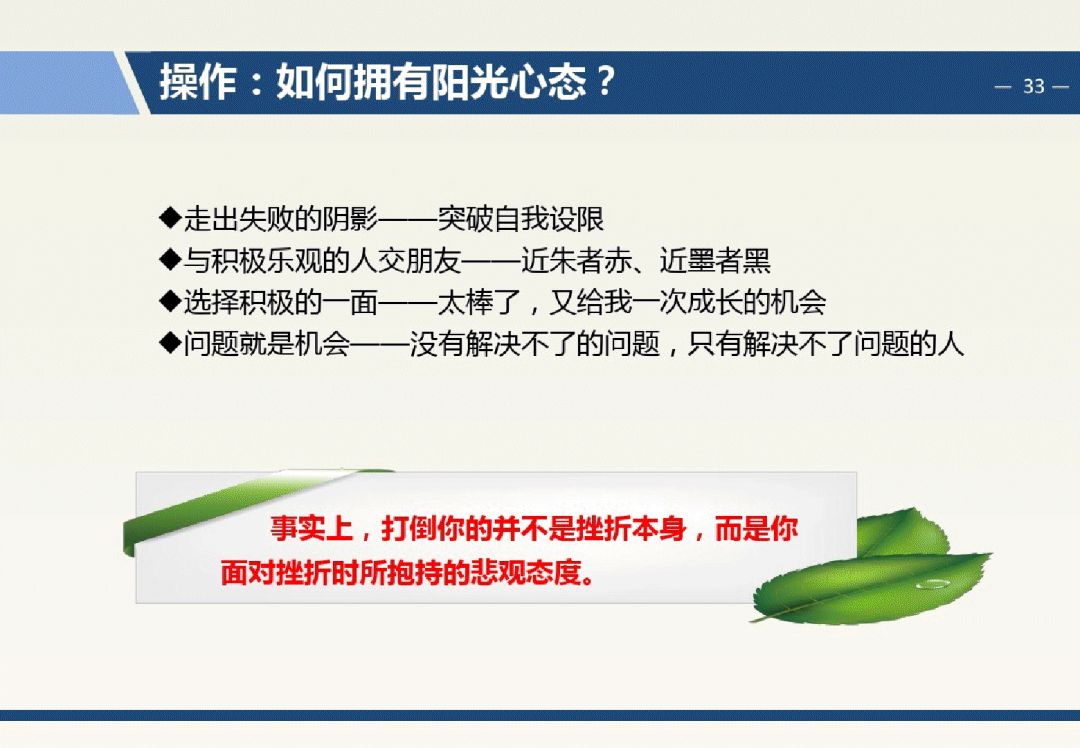 操作：如何拥有阳光心态？

— 33 —

◆走出失败的阴影——突破自我设限
◆与积极乐观的人交朋友——近朱者赤、近墨者黑
◆选择积极的一面——太棒了，又给我一次成长的机会
◆问题就是机会——没有解决不了的问题，只有解决不了问题的人

事实上，打倒你的并不是挫折本身，而是你面对挫折时所抱持的悲观态度。